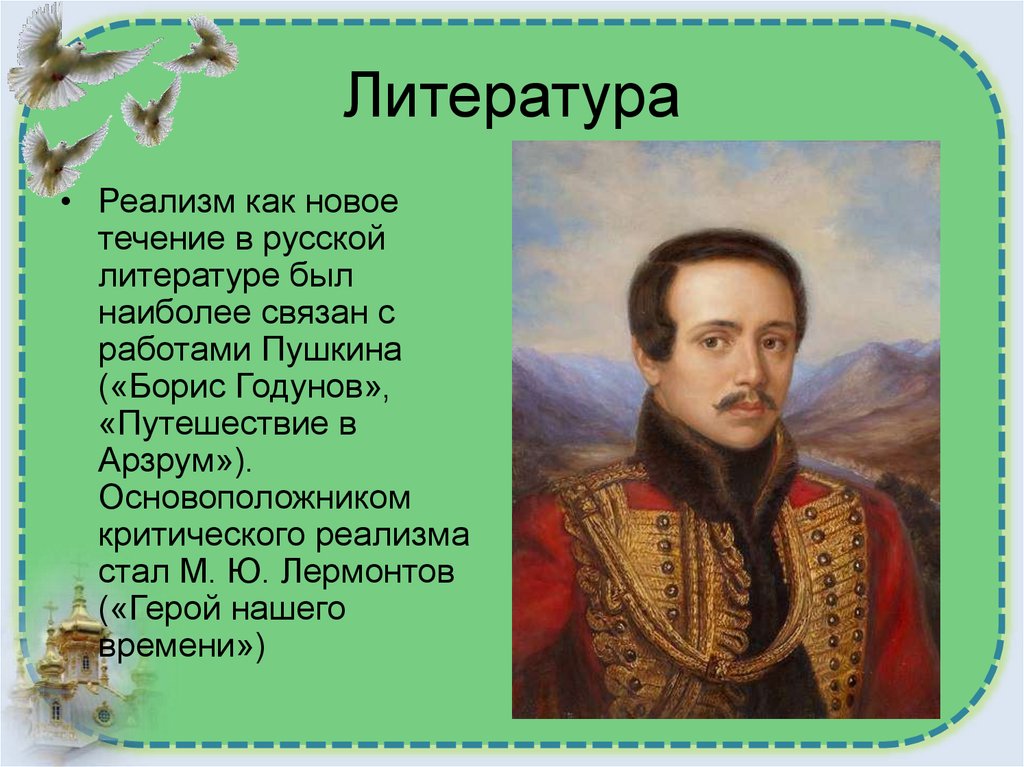 Литература

• Реализм как новое течение в русской литературе был наиболее связан с работами Пушкина («Борис Годунов», «Путешествие в Арзрум»). Основоположником критического реализма стал М. Ю. Лермонтов («Герой нашего времени»)